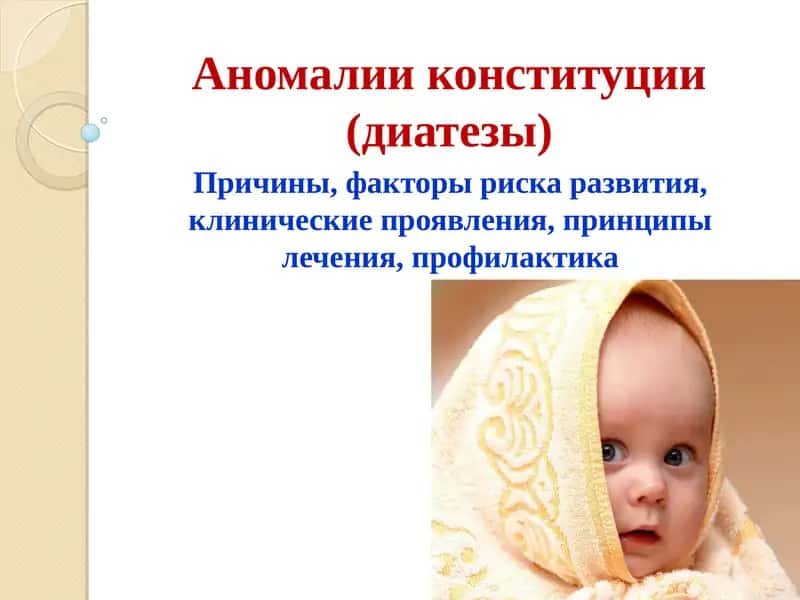 Аномалии конституции (диатезы)

Причины, факторы риска развития, клинические проявления, принципы лечения, профилактика